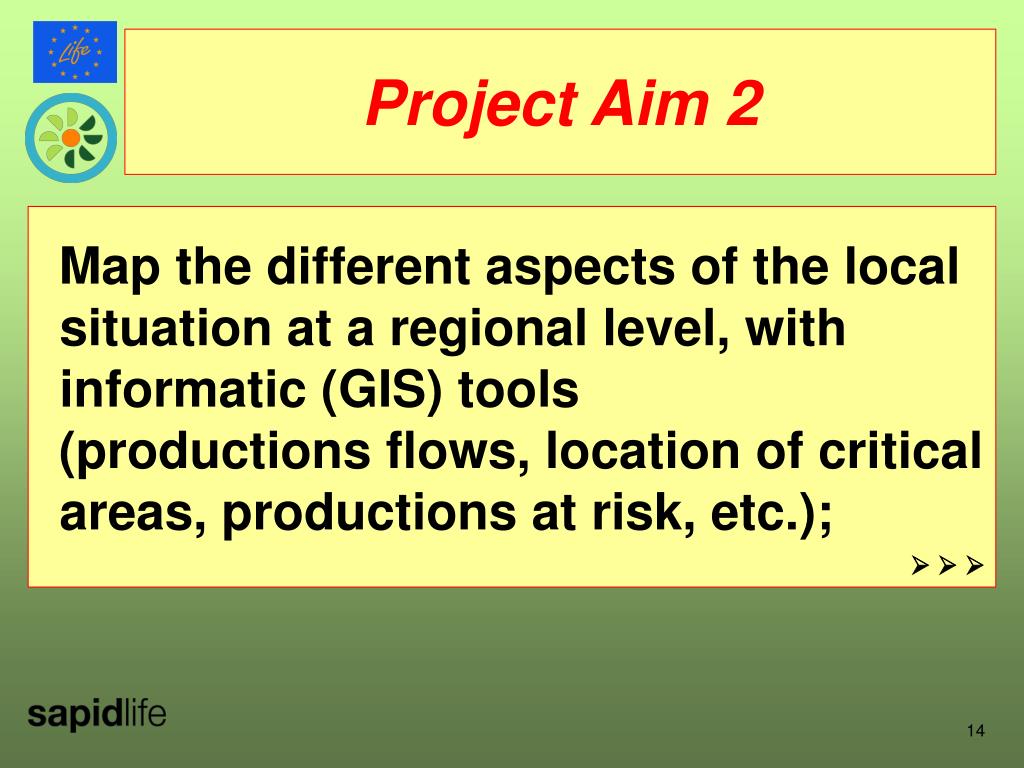 Life

Project Aim 2

Map the different aspects of the local situation at a regional level, with informatic (GIS) tools
(productions flows, location of critical areas, productions at risk, etc.);

➤➤➤

sapidlife

14